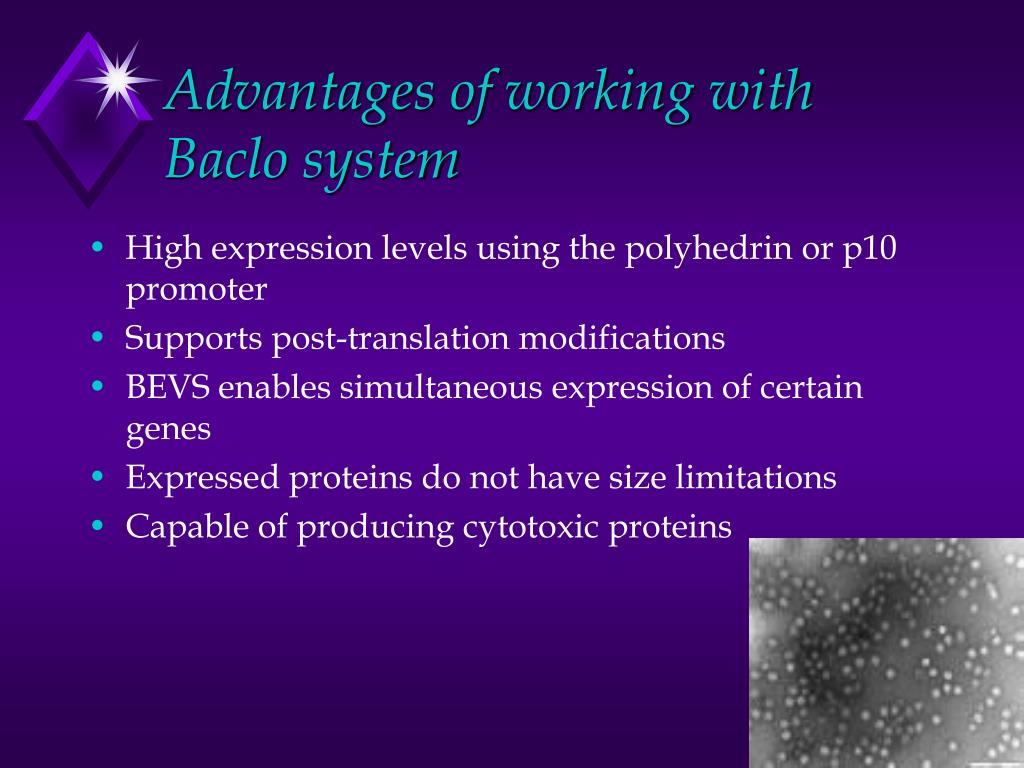 Advantages of working with Baclo system

• High expression levels using the polyhedrin or p10 promoter
• Supports post-translation modifications
• BEVS enables simultaneous expression of certain genes
• Expressed proteins do not have size limitations
• Capable of producing cytotoxic proteins